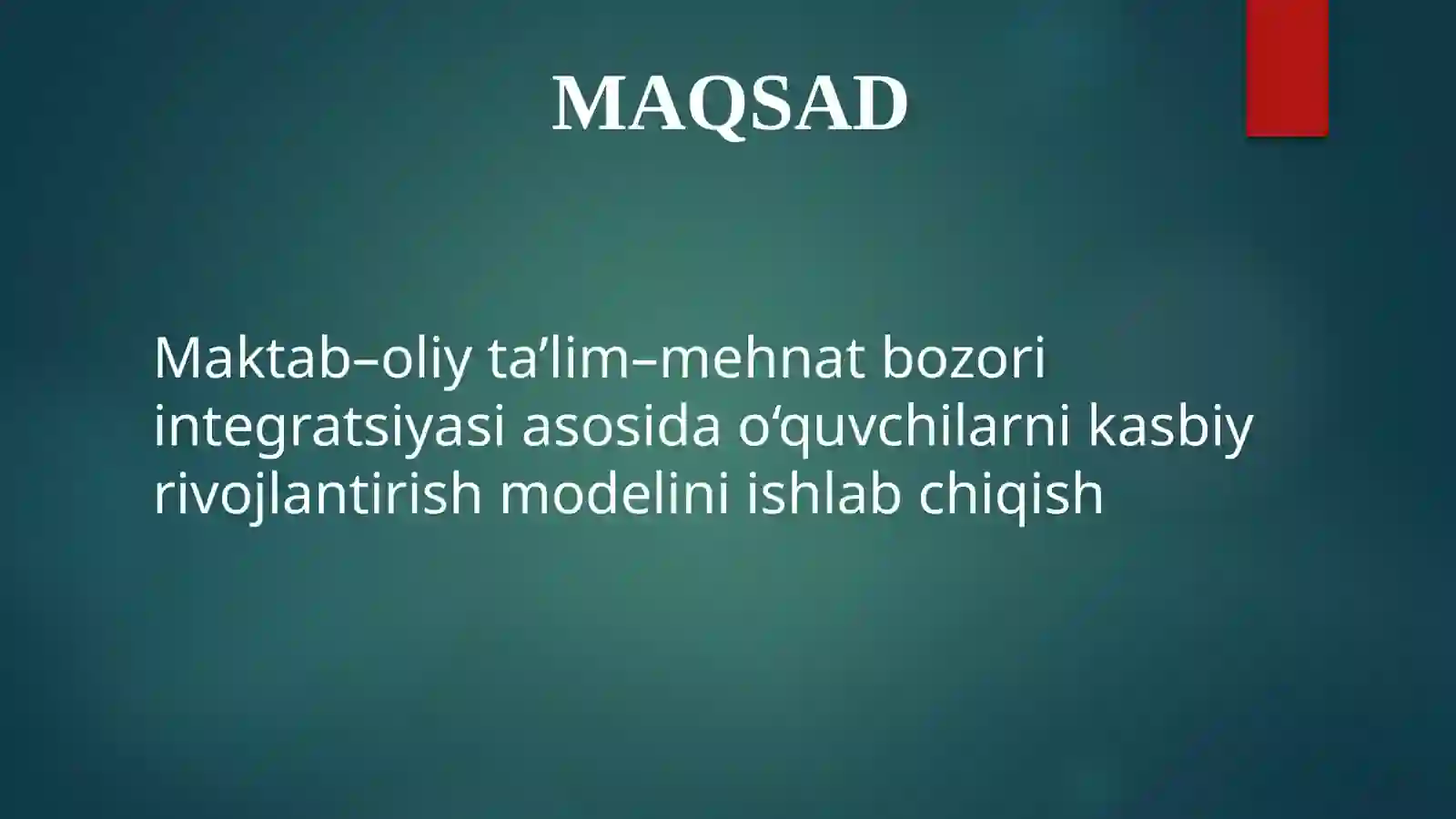 MAQSAD

Maktab–oliy ta’lim–mehnat bozori integratsiyasi asosida o‘quvchilarni kasbiy rivojlantirish modelini ishlab chiqish